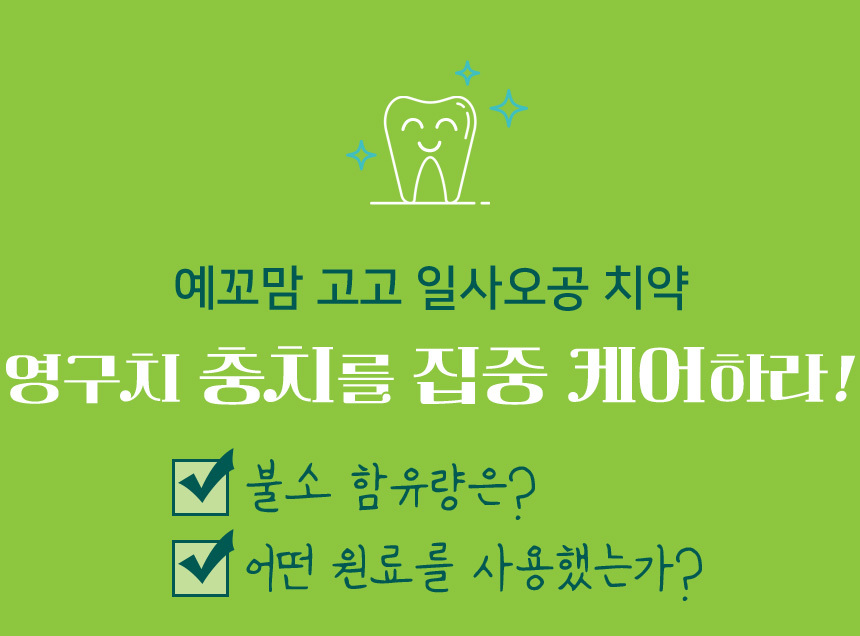 예꼬맘 고고 일사오공 치약

영구치 충치를 집중 케어하라!

불소 함유량은?

어떤 원료를 사용했는가?